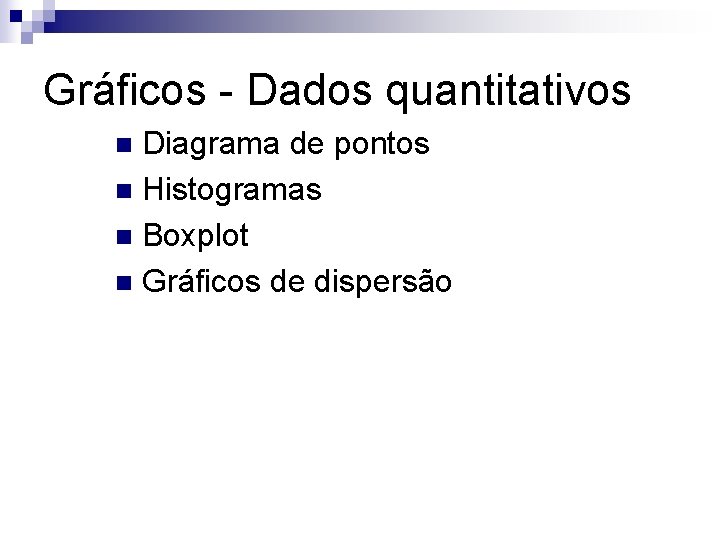 Gráficos - Dados quantitativos

- Diagrama de pontos
- Histogramas
- Boxplot
- Gráficos de dispersão